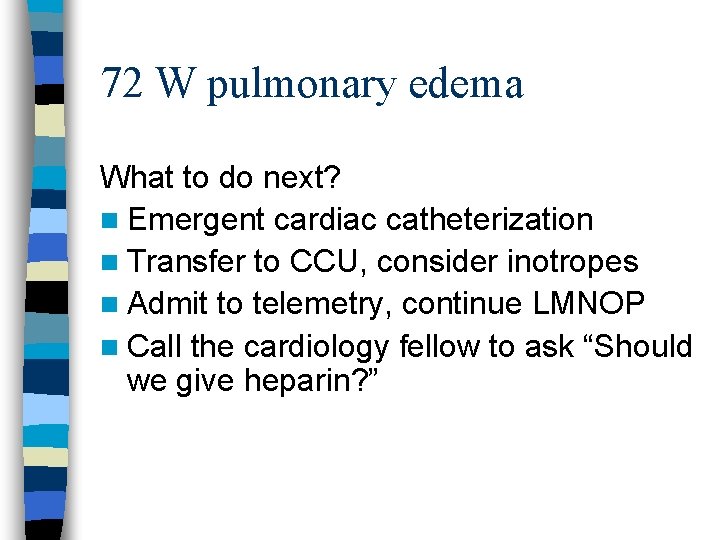 72 W pulmonary edema

What to do next?

- Emergent cardiac catheterization
- Transfer to CCU, consider inotropes
- Admit to telemetry, continue LMNOP
- Call the cardiology fellow to ask “Should we give heparin?”